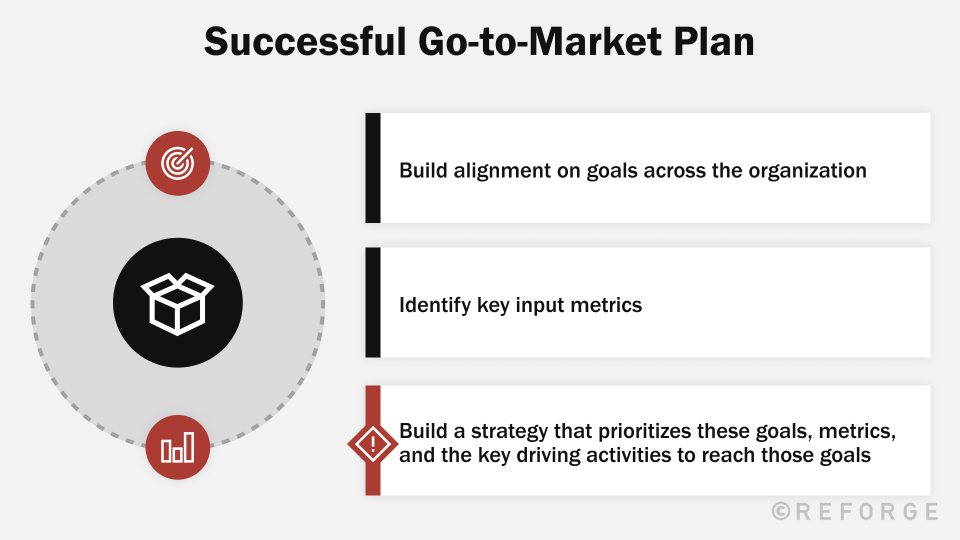 Successful Go-to-Market Plan

Build alignment on goals across the organization

Identify key input metrics

Build a strategy that prioritizes these goals, metrics, and the key driving activities to reach those goals

©REFORGE